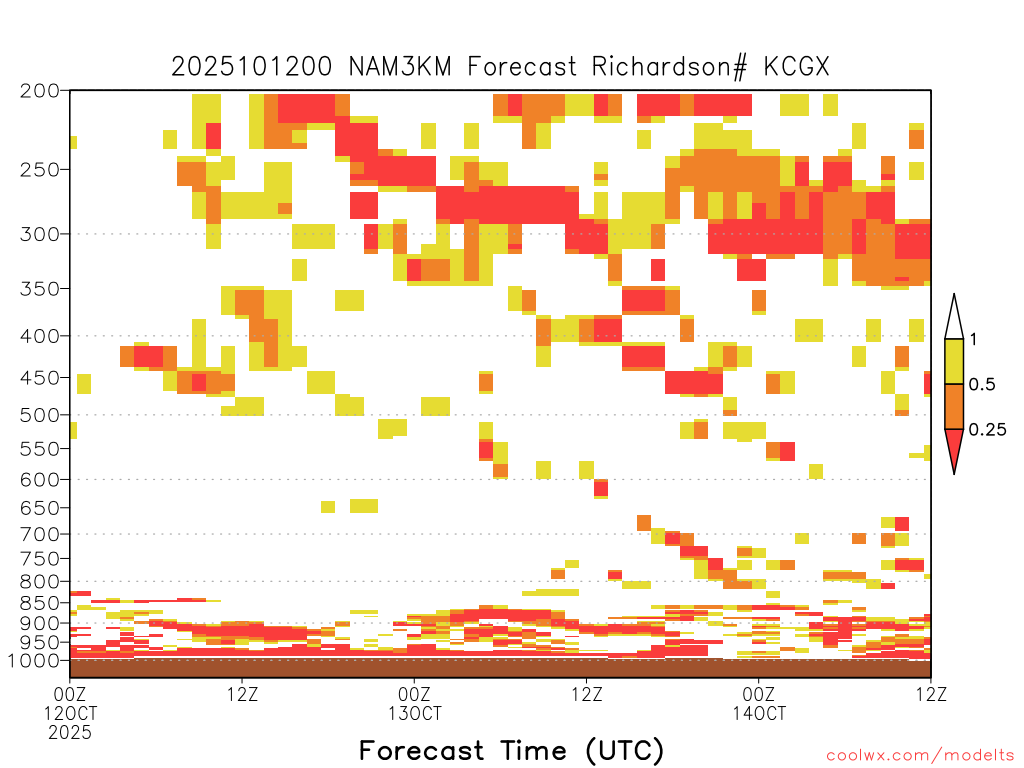 2025101200 NAM3KM Forecast Richardson# KCGX

200
250
300
350
400
450
500
550
600
650
700
750
800
850
900
950
1000

1
0.5
0.25

00Z
12OCT
2025
12Z
00Z
13OCT
12Z
00Z
14OCT
12Z

Forecast Time (UTC)

coolwx.com/modelts